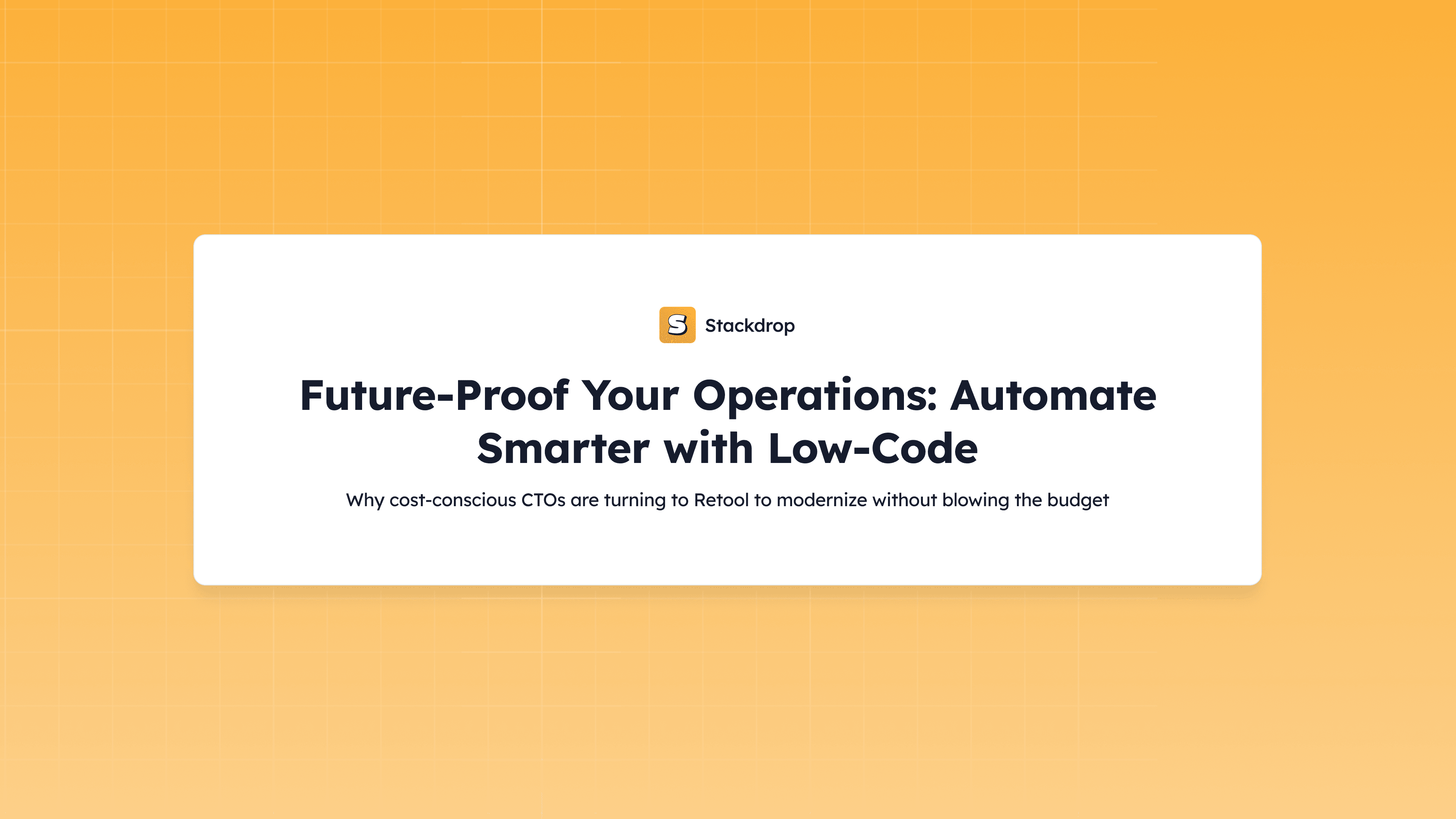 S Stackdrop

Future-Proof Your Operations: Automate Smarter with Low-Code

Why cost-conscious CTOs are turning to Retool to modernize without blowing the budget